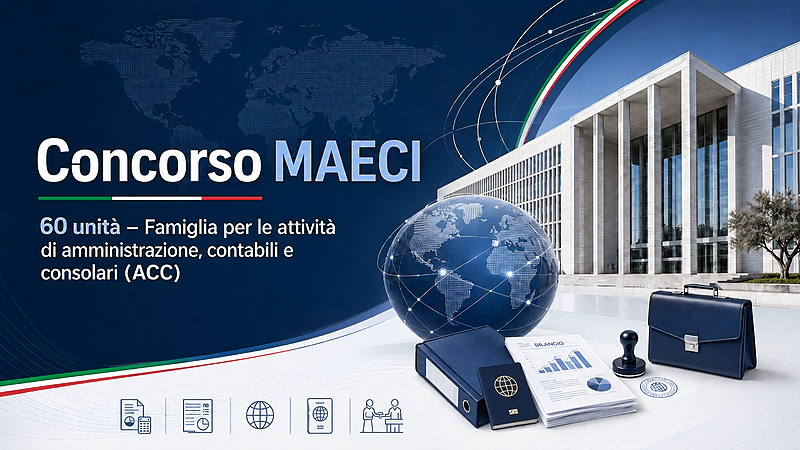 Concorso MAECI

60 unità – Famiglia per le attività di amministrazione, contabili e consolari (ACC)

BILANCIO